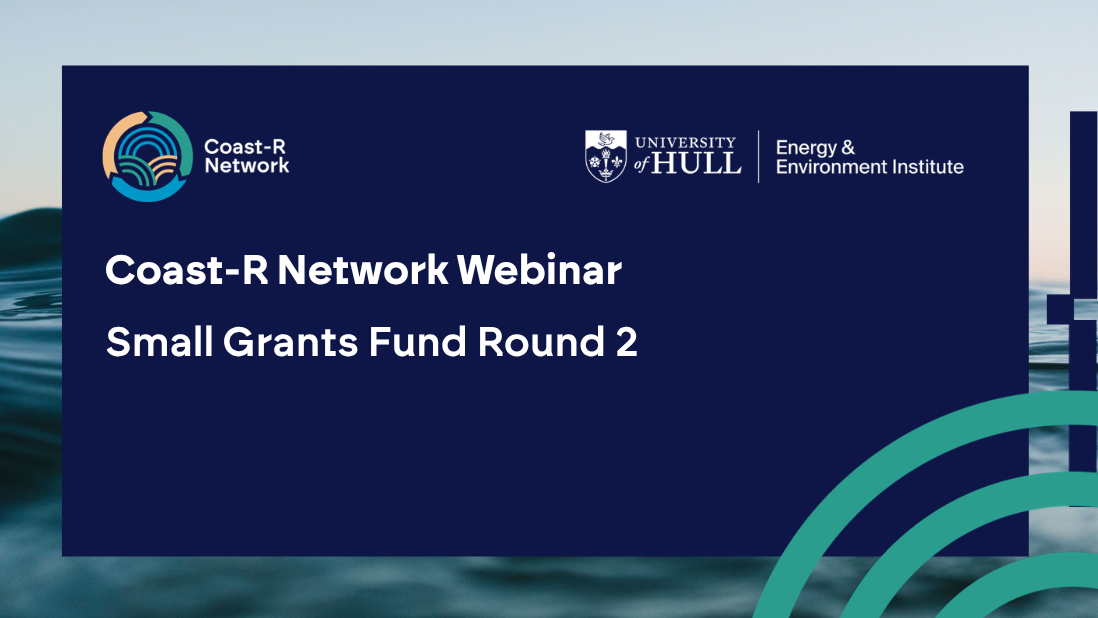 Coast-R Network

UNIVERSITY of HULL

Energy & Environment Institute

Coast-R Network Webinar

Small Grants Fund Round 2